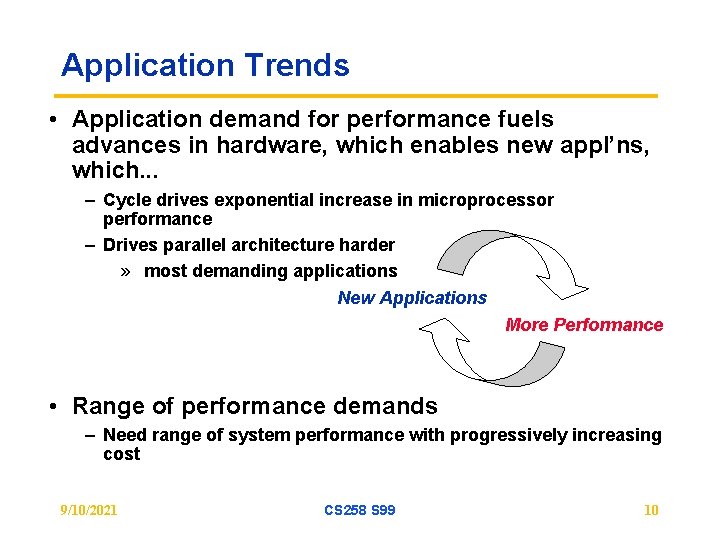 Application Trends

• Application demand for performance fuels advances in hardware, which enables new appl'ns, which...

– Cycle drives exponential increase in microprocessor performance

– Drives parallel architecture harder

» most demanding applications

New Applications

More Performance

• Range of performance demands

– Need range of system performance with progressively increasing cost

9/10/2021

CS258 S99

10